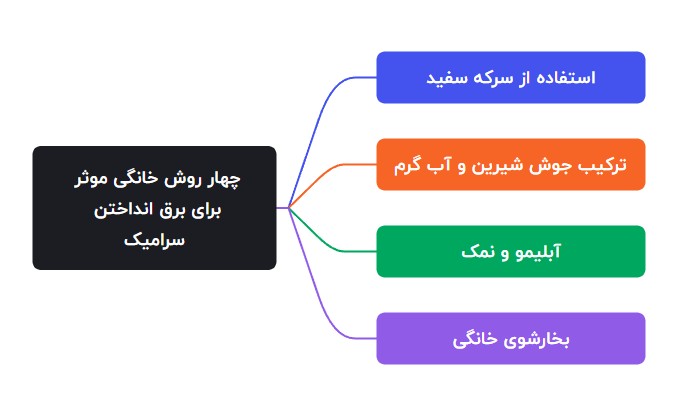 چهار روش خانگی موثر برای برق انداختن سرامیک

استفاده از سرکه سفید

ترکیب جوش شیرین و آب گرم

آبلیمو و نمک

بخارشوی خانگی